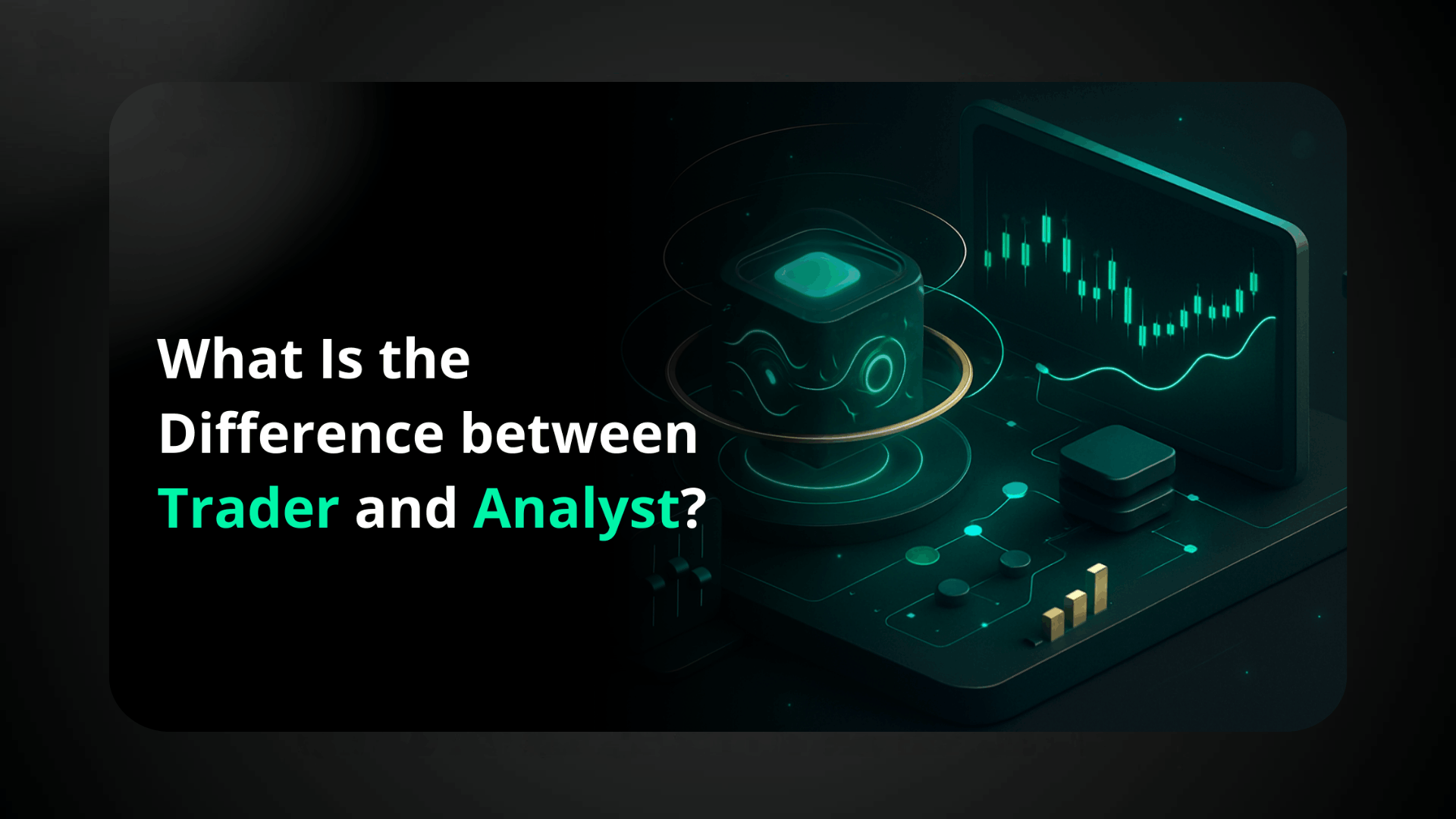 What Is the Difference between Trader and Analyst?